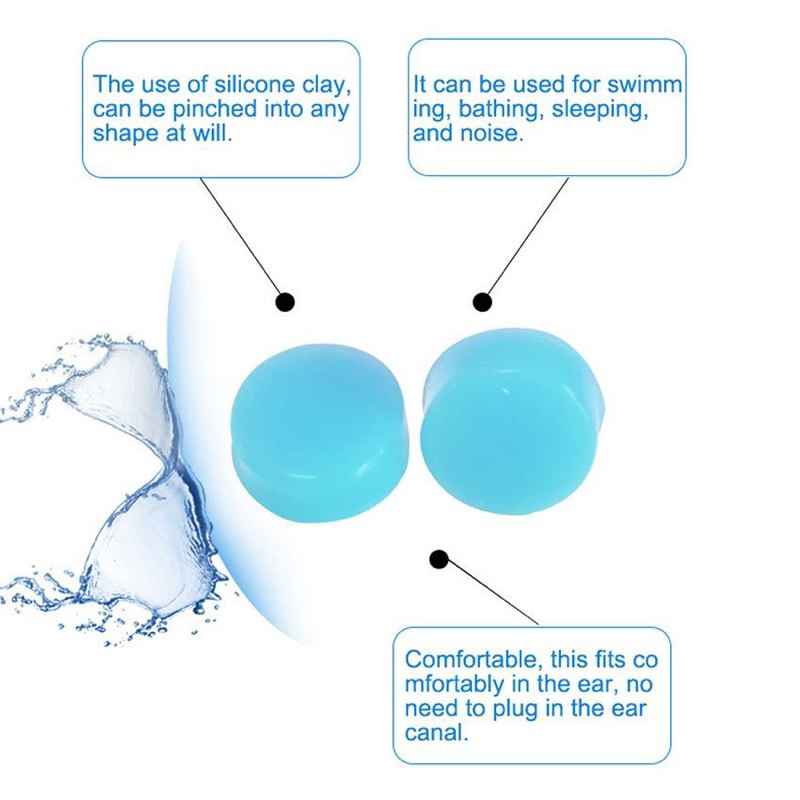 The use of silicone clay, can be pinched into any shape at will.

It can be used for swimm ing, bathing, sleeping, and noise.

Comfortable, this fits co mfortably in the ear, no need to plug in the ear canal.